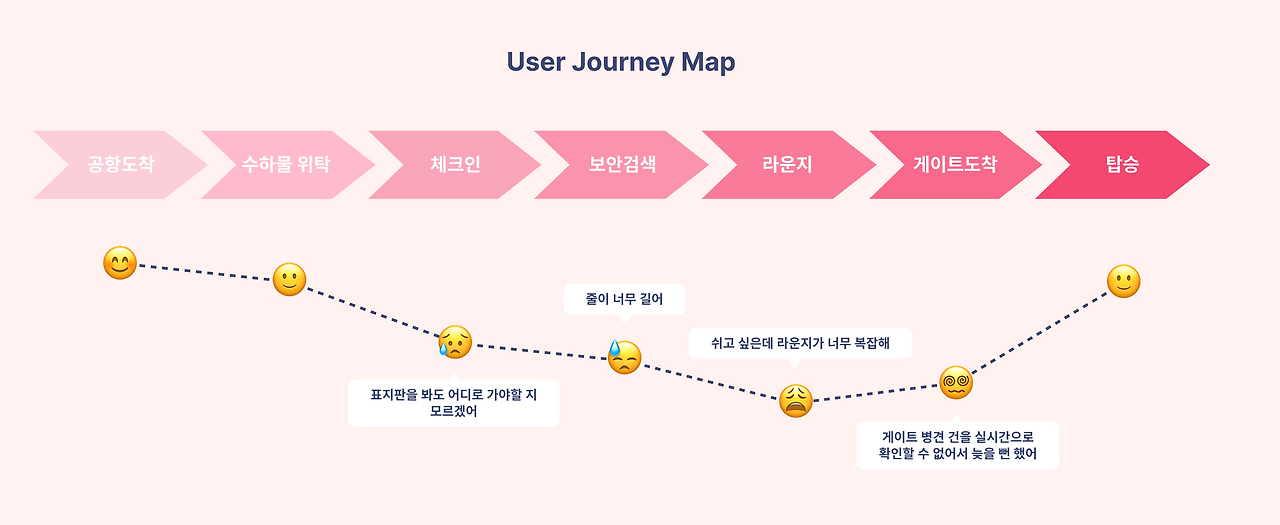 User Journey Map

공항도착

수하물 위탁

체크인

보안검색

라운지

게이트도착

탑승

줄이 너무 길어

쉬고 싶은데 라운지가 너무 복잡해

표지판을 봐도 어디로 가야할 지 모르겠어

게이트 병견 건을 실시간으로 확인할 수 없어서 늦을 뻔 했어